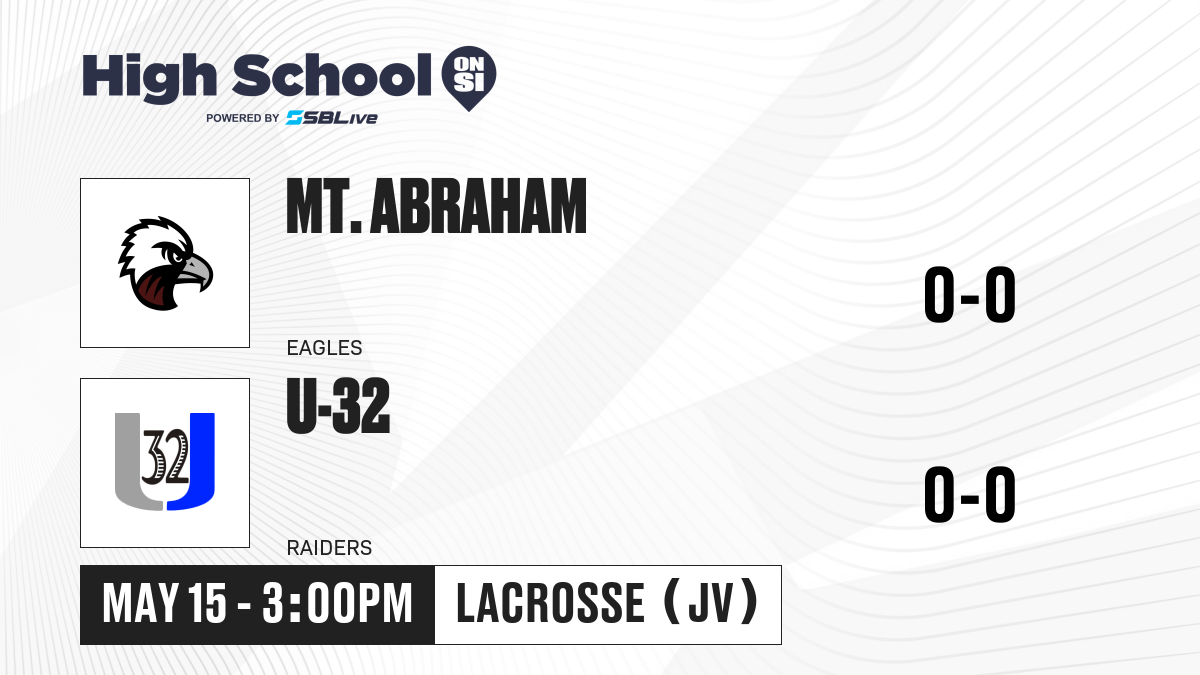 High School ON SI
POWERED BY SBLive

MT. ABRAHAM
EAGLES
0-0

32

U-32
RAIDERS
0-0

MAY 15 - 3:00PM
LACROSSE (JV)